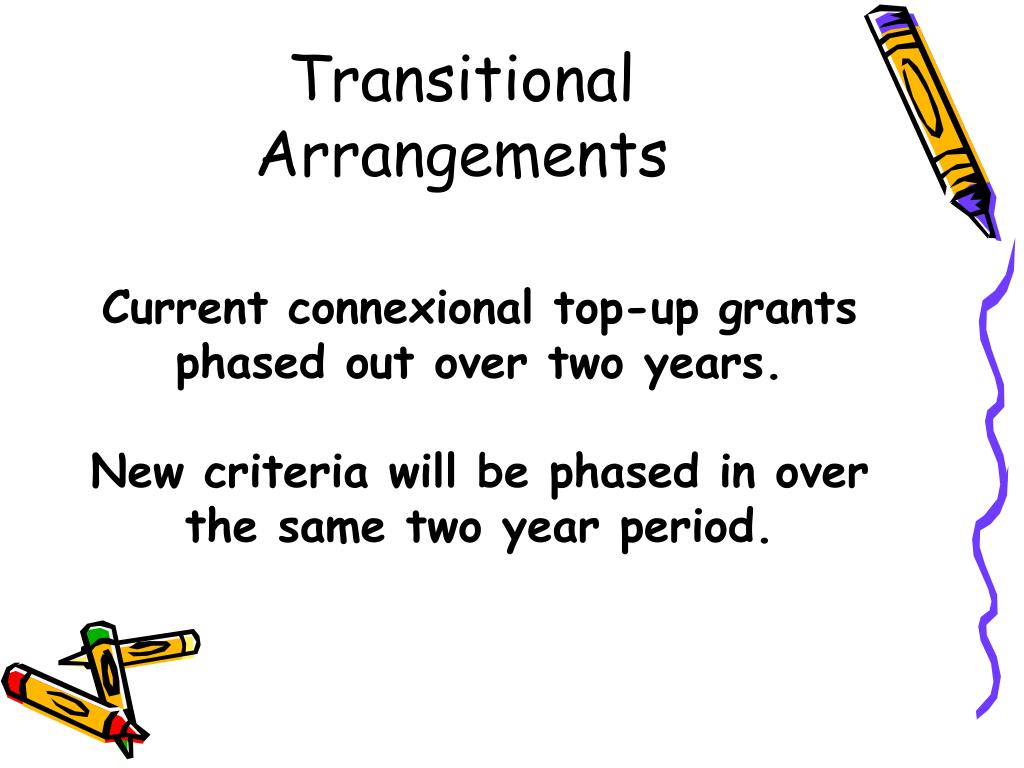 Transitional Arrangements

Current connexional top-up grants phased out over two years.

New criteria will be phased in over the same two year period.